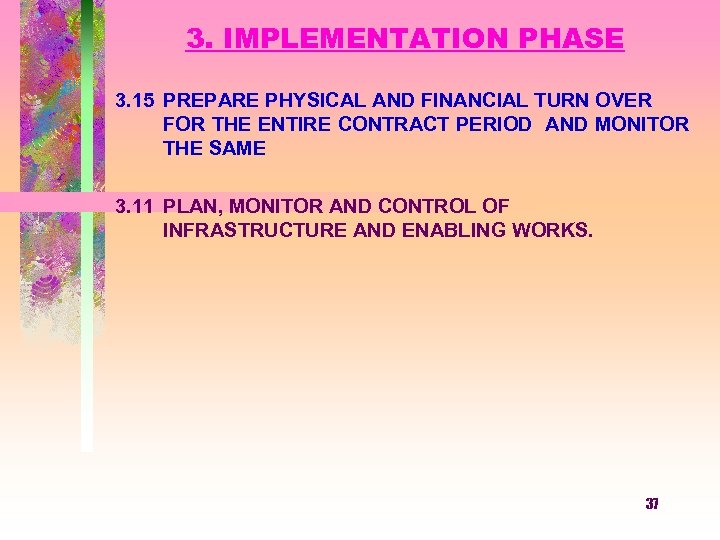 3. IMPLEMENTATION PHASE

3.15 PREPARE PHYSICAL AND FINANCIAL TURN OVER FOR THE ENTIRE CONTRACT PERIOD AND MONITOR THE SAME

3.11 PLAN, MONITOR AND CONTROL OF INFRASTRUCTURE AND ENABLING WORKS.

37